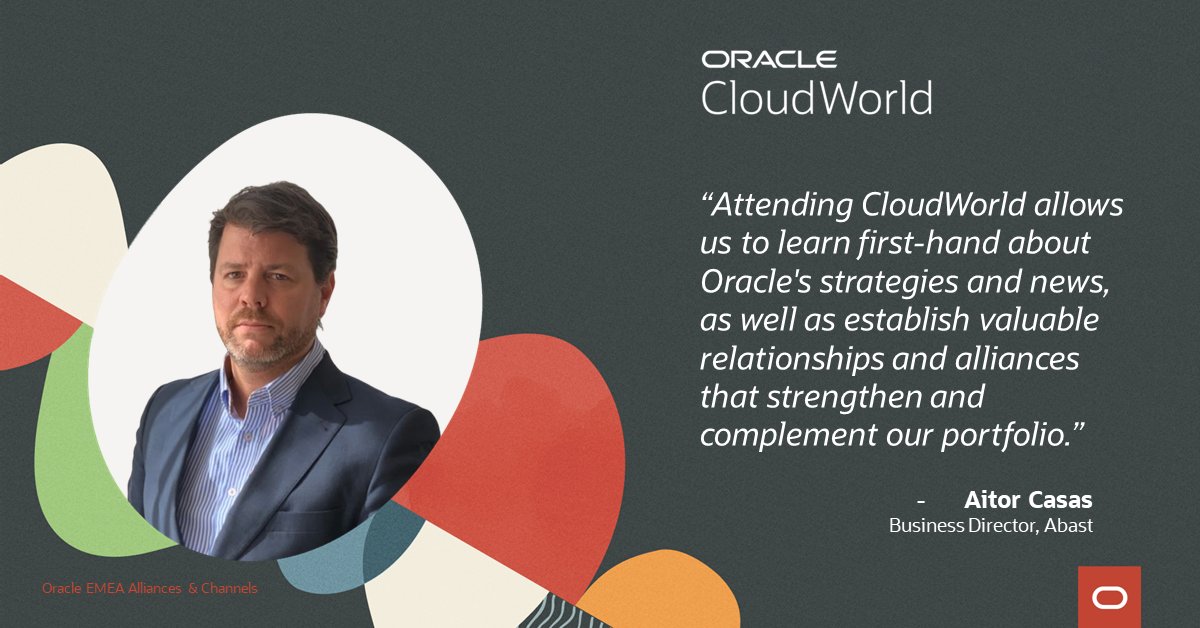 ORACLE
CloudWorld

“Attending CloudWorld allows us to learn first-hand about Oracle's strategies and news, as well as establish valuable relationships and alliances that strengthen and complement our portfolio.”

- Aitor Casas
Business Director, Abast

Oracle EMEA Alliances & Channels